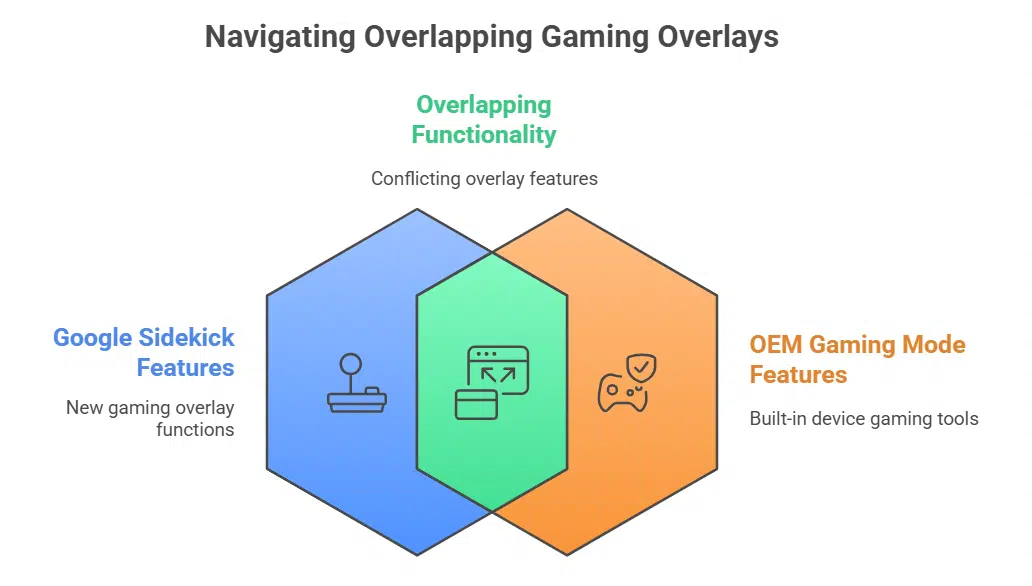 Navigating Overlapping Gaming Overlays

Overlapping Functionality

Conflicting overlay features

Google Sidekick Features

New gaming overlay functions

OEM Gaming Mode Features

Built-in device gaming tools